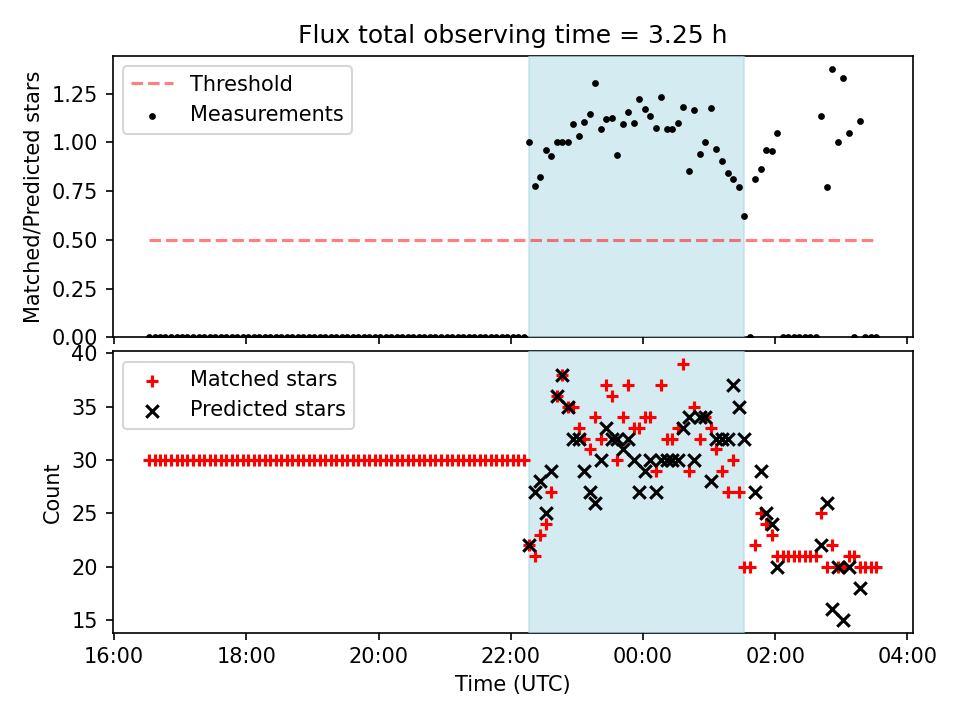 Flux total observing time = 3.25 h

Threshold
Measurements

Matched/Predicted stars

1.25
1.00
0.75
0.50
0.25
0.00

Matched stars
Predicted stars

Count

40
35
30
25
20
15

16:00
18:00
20:00
22:00
00:00
02:00
04:00

Time (UTC)